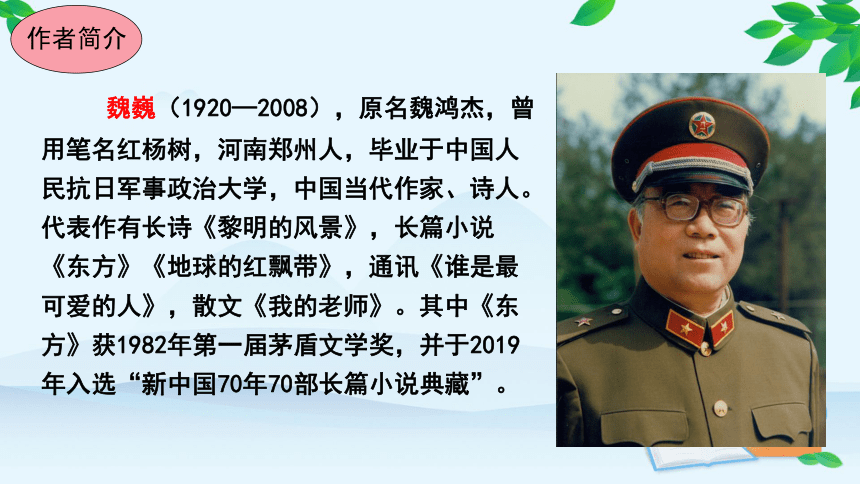 作者简介

魏巍（1920—2008），原名魏鸿杰，曾用笔名红杨树，河南郑州人，毕业于中国人民抗日军事政治大学，中国当代作家、诗人。代表作有长诗《黎明的风景》，长篇小说《东方》《地球的红飘带》，通讯《谁是最可爱的人》，散文《我的老师》。其中《东方》获1982年第一届茅盾文学奖，并于2019年入选“新中国70年70部长篇小说典藏”。